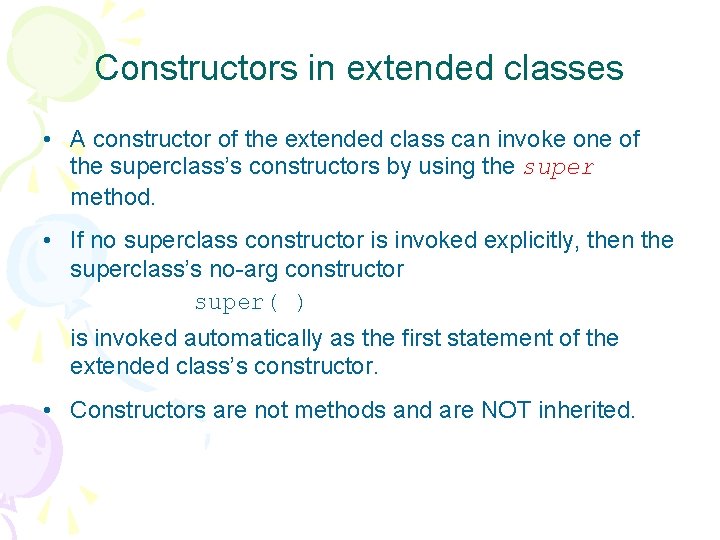 Constructors in extended classes

• A constructor of the extended class can invoke one of the superclass's constructors by using the super method.

• If no superclass constructor is invoked explicitly, then the superclass's no-arg constructor

super( )

is invoked automatically as the first statement of the extended class's constructor.

• Constructors are not methods and are NOT inherited.